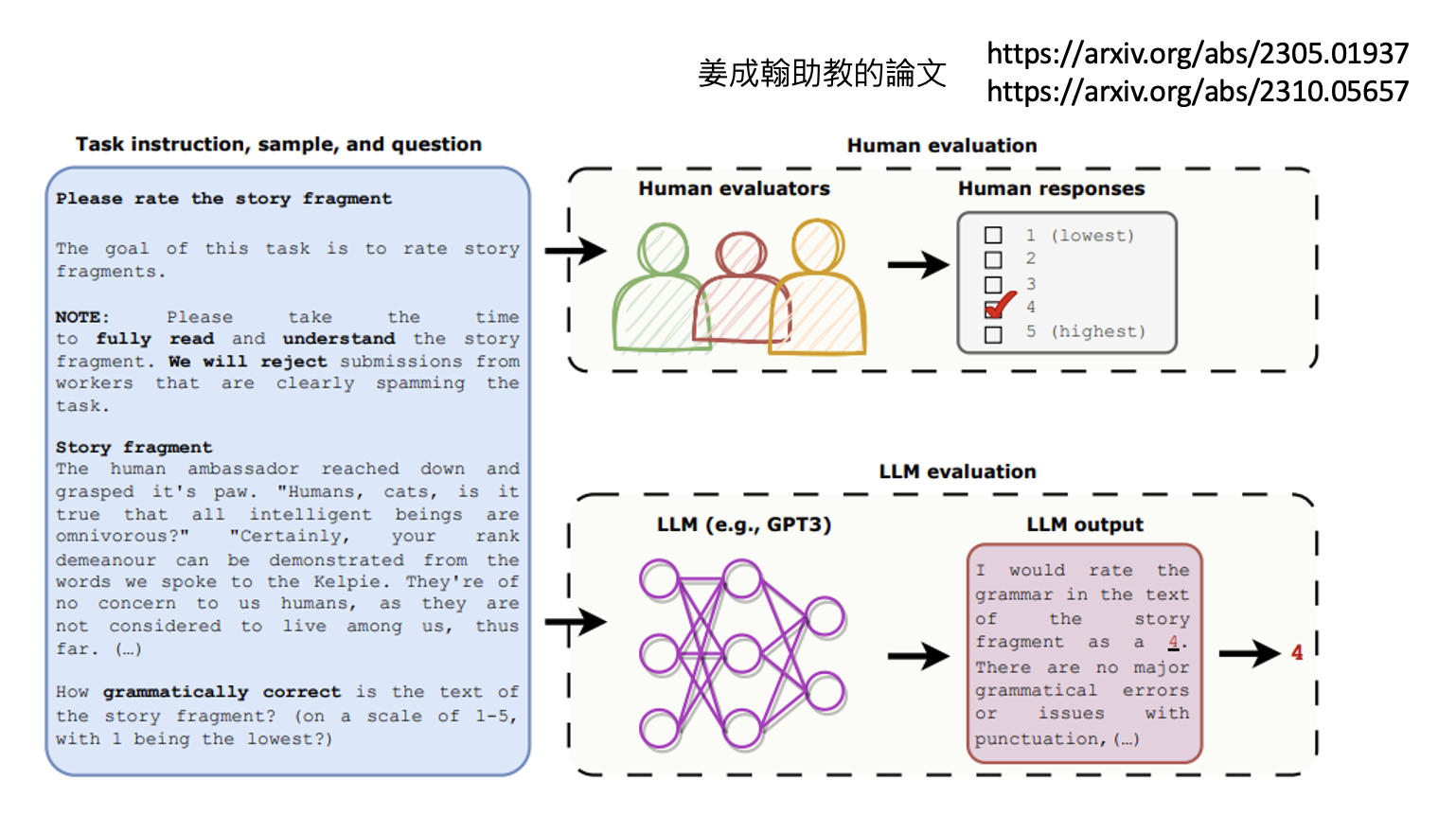 姜成翰助教的論文

https://arxiv.org/abs/2305.01937
https://arxiv.org/abs/2310.05657

Task instruction, sample, and question

Please rate the story fragment

The goal of this task is to rate story fragments.

NOTE: Please take the time to fully read and understand the story fragment. We will reject submissions from workers that are clearly spamming the task.

Story fragment
The human ambassador reached down and grasped it's paw. "Humans, cats, is it true that all intelligent beings are omnivorous?" "Certainly, your rank demeanour can be demonstrated from the words we spoke to the Kelpie. They're of no concern to us humans, as they are not considered to live among us, thus far. (...)

How grammatically correct is the text of the story fragment? (on a scale of 1-5, with 1 being the lowest?)

Human evaluation

Human evaluators

Human responses

1 (lowest)
2
3
4
5 (highest)

LLM evaluation

LLM (e.g., GPT3)

LLM output

I would rate the grammar in the text of the story fragment as a 4. There are no major grammatical errors or issues with punctuation, (...)

4